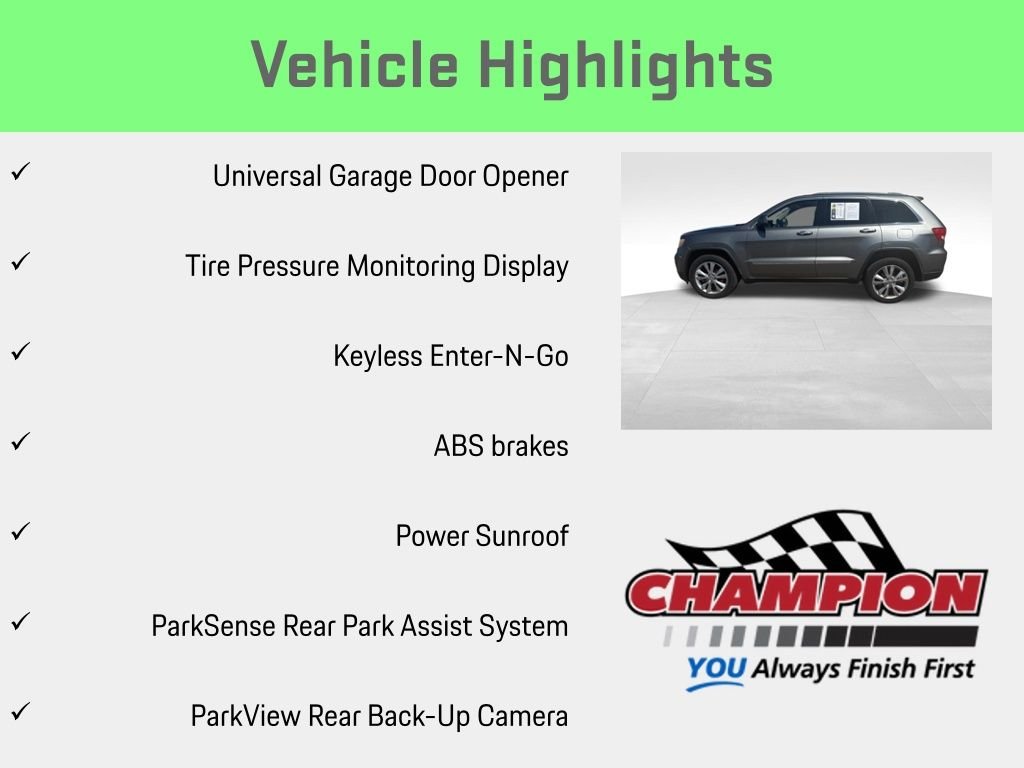 Vehicle Highlights

✓ Universal Garage Door Opener

✓ Tire Pressure Monitoring Display

✓ Keyless Enter-N-Go

✓ ABS brakes

✓ Power Sunroof

✓ ParkSense Rear Park Assist System

✓ ParkView Rear Back-Up Camera

CHAMPION
YOU Always Finish First